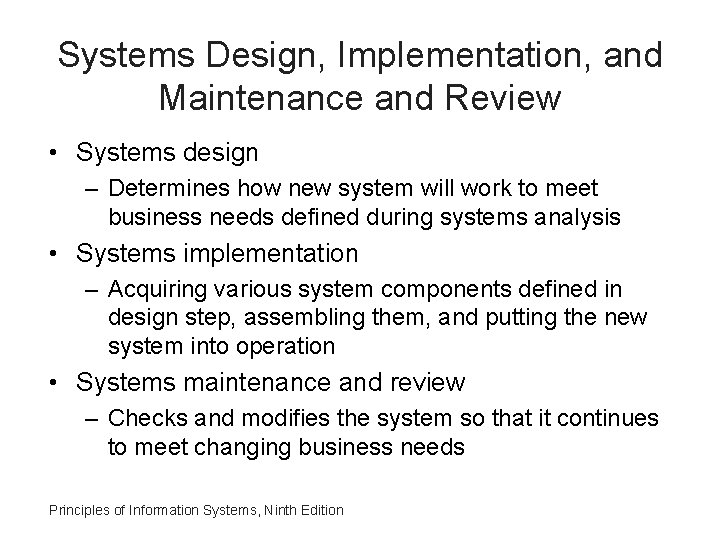 Systems Design, Implementation, and Maintenance and Review

• Systems design
– Determines how new system will work to meet business needs defined during systems analysis
• Systems implementation
– Acquiring various system components defined in design step, assembling them, and putting the new system into operation
• Systems maintenance and review
– Checks and modifies the system so that it continues to meet changing business needs

Principles of Information Systems, Ninth Edition